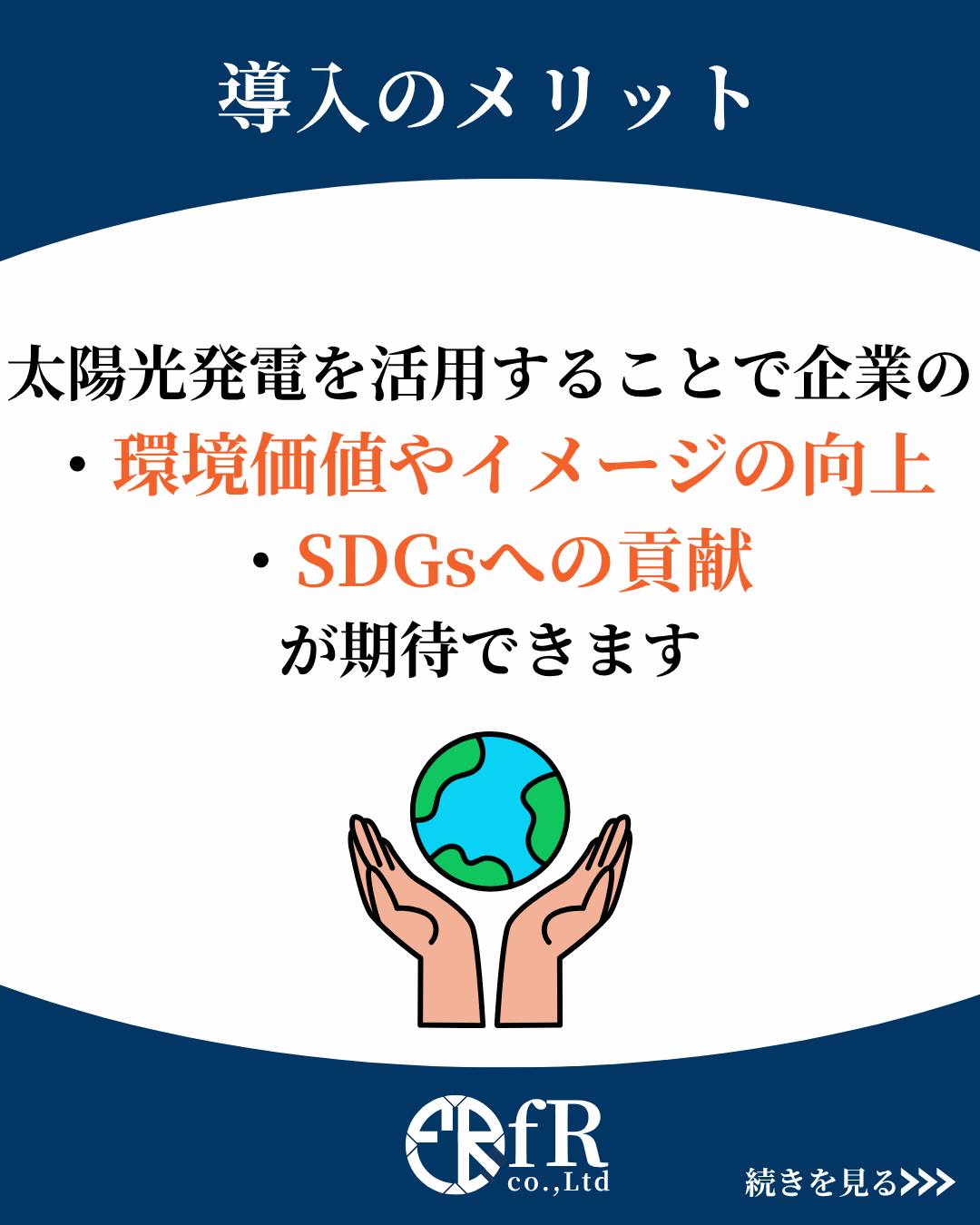 導入のメリット

太陽光発電を活用することで企業の
・環境価値やイメージの向上
・SDGsへの貢献
が期待できます

fR
co.,Ltd

続きを見る>>>